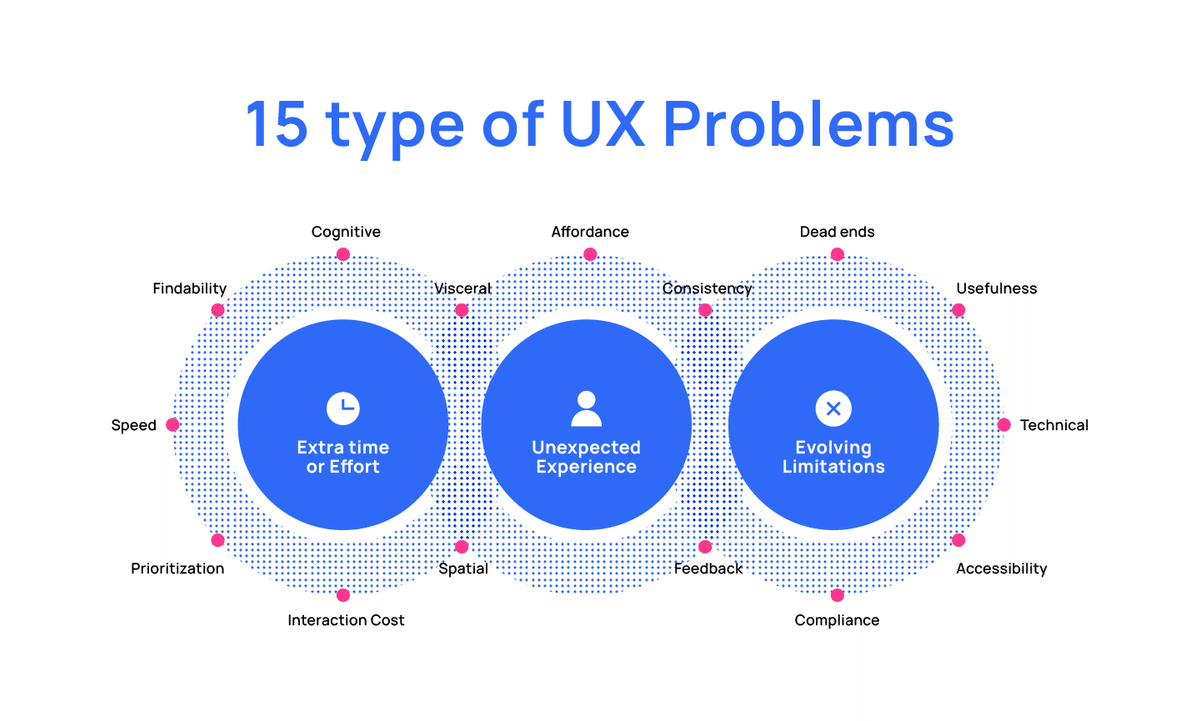 15 type of UX Problems

Cognitive
Findability
Speed
Prioritization
Interaction Cost

Extra time or Effort

Affordance
Visceral
Spatial

Unexpected Experience

Consistency
Feedback

Dead ends
Usefulness
Technical
Accessibility
Compliance

Evolving Limitations